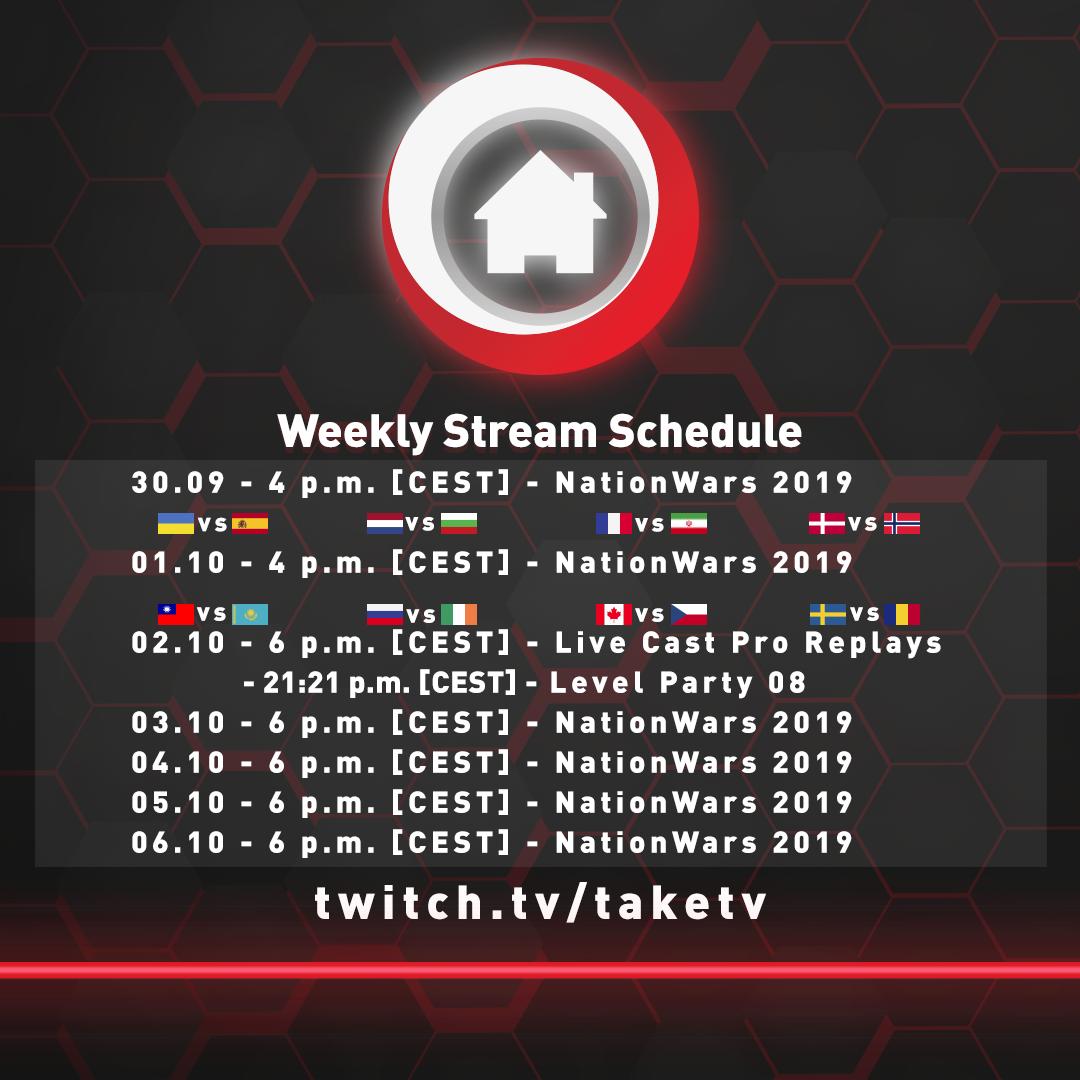 Weekly Stream Schedule

30.09 - 4 p.m. [CEST] - NationWars 2019

vs vs vs vs

01.10 - 4 p.m. [CEST] - NationWars 2019

vs vs vs vs

02.10 - 6 p.m. [CEST] - Live Cast Pro Replays

- 21:21 p.m. [CEST] - Level Party 08

03.10 - 6 p.m. [CEST] - NationWars 2019

04.10 - 6 p.m. [CEST] - NationWars 2019

05.10 - 6 p.m. [CEST] - NationWars 2019

06.10 - 6 p.m. [CEST] - NationWars 2019

twitch.tv/taketv